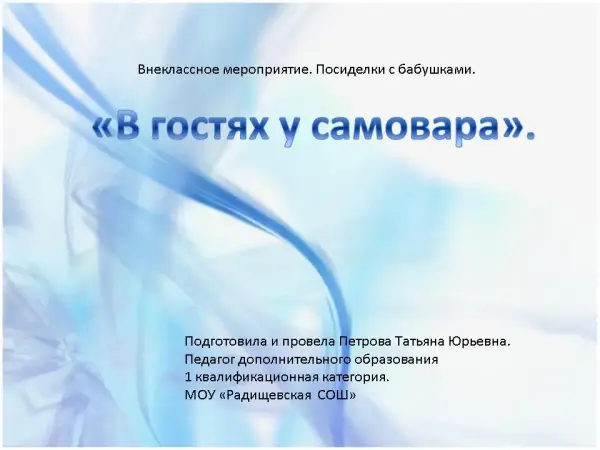 Внеклассное мероприятие. Посиделки с бабушками.

«В гостях у самовара».

Подготовила и провела Петрова Татьяна Юрьевна.
Педагог дополнительного образования
1 квалификационная категория.
МОУ «Радищевская СОШ»